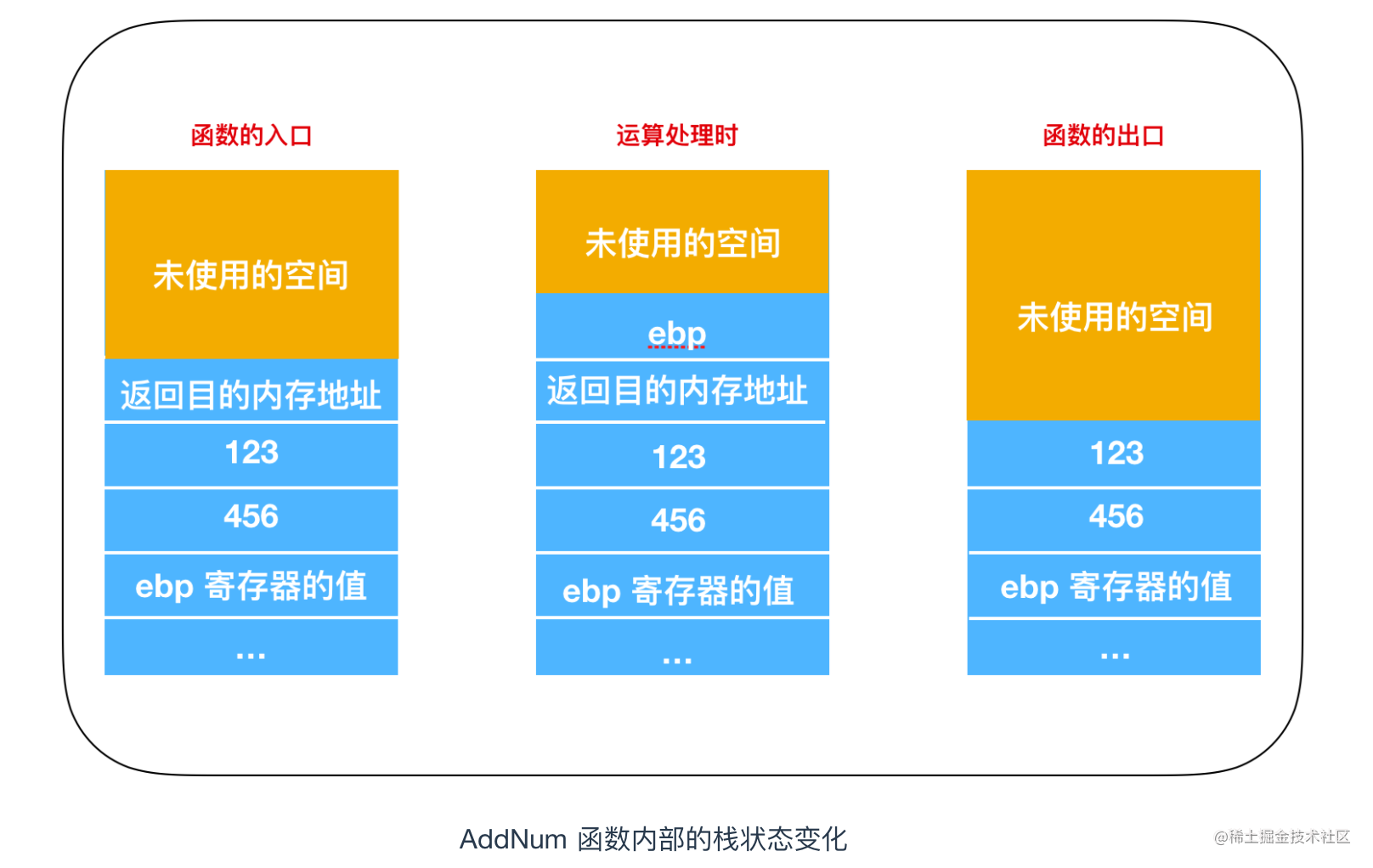 函数的入口

未使用的空间

返回目的内存地址

123

456

ebp 寄存器的值

...

运算处理时

未使用的空间

ebp

返回目的内存地址

123

456

ebp 寄存器的值

...

函数的出口

未使用的空间

123

456

ebp 寄存器的值

...

AddNum 函数内部的栈状态变化

@稀土掘金技术社区